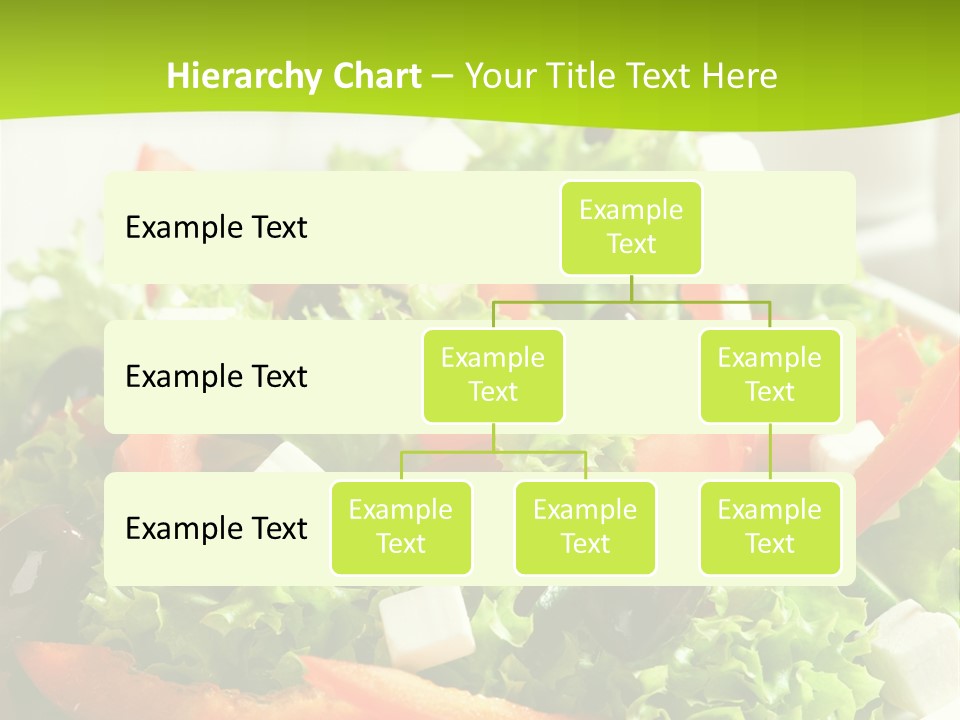 Hierarchy Chart – Your Title Text Here

Example Text

Example Text

Example Text

Example Text

Example Text

Example Text

Example Text

Example Text

Example Text